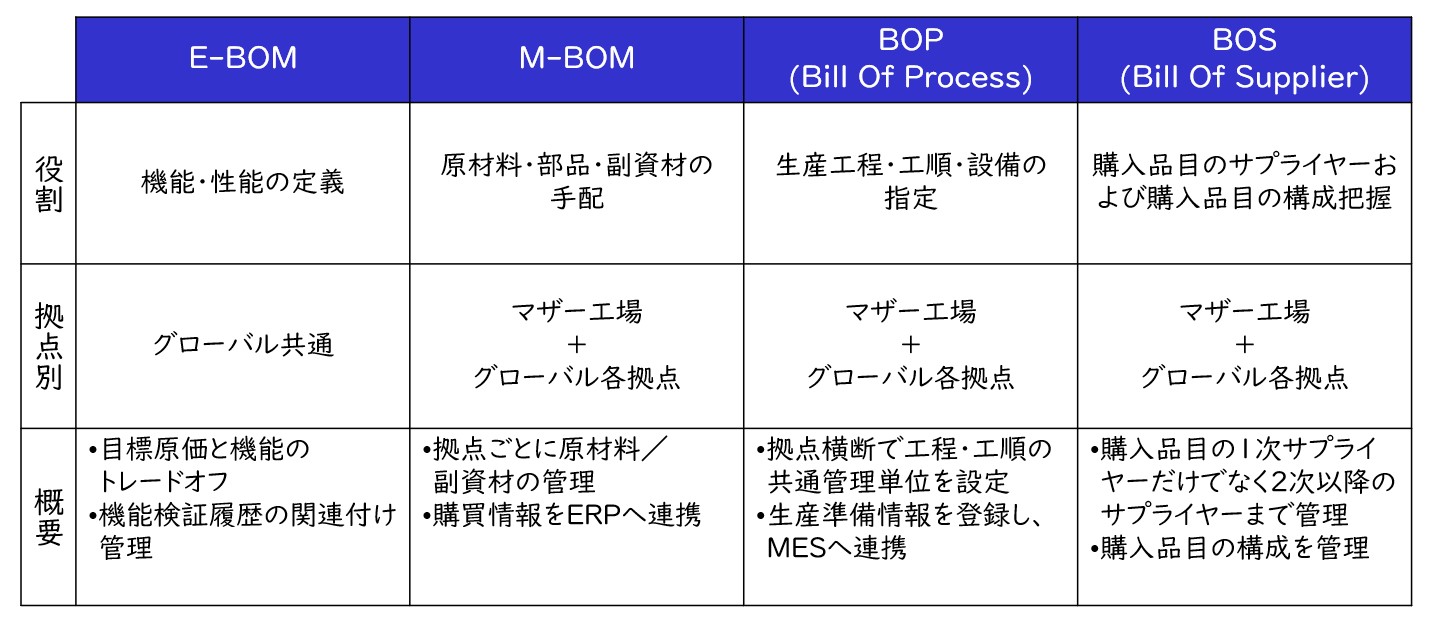 | | E-BOM | M-BOM | BOP (Bill Of Process) | BOS (Bill Of Supplier) |
|---|---|---|---|---|
| 役割 | 機能・性能の定義 | 原材料・部品・副資材の手配 | 生産工程・工順・設備の指定 | 購入品目のサプライヤーおよび購入品目の構成把握 |
| 拠点別 | グローバル共通 | マザー工場 ＋ グローバル各拠点 | マザー工場 ＋ グローバル各拠点 | マザー工場 ＋ グローバル各拠点 |
| 概要 | •目標原価と機能のトレードオフ •機能検証履歴の関連付け管理 | •拠点ごとに原材料／副資材の管理 •購買情報をERPへ連携 | •拠点横断で工程・工順の共通管理単位を設定 •生産準備情報を登録し、MESへ連携 | •購入品目の1次サプライヤーだけでなく2次以降のサプライヤーまで管理 •購入品目の構成を管理 |